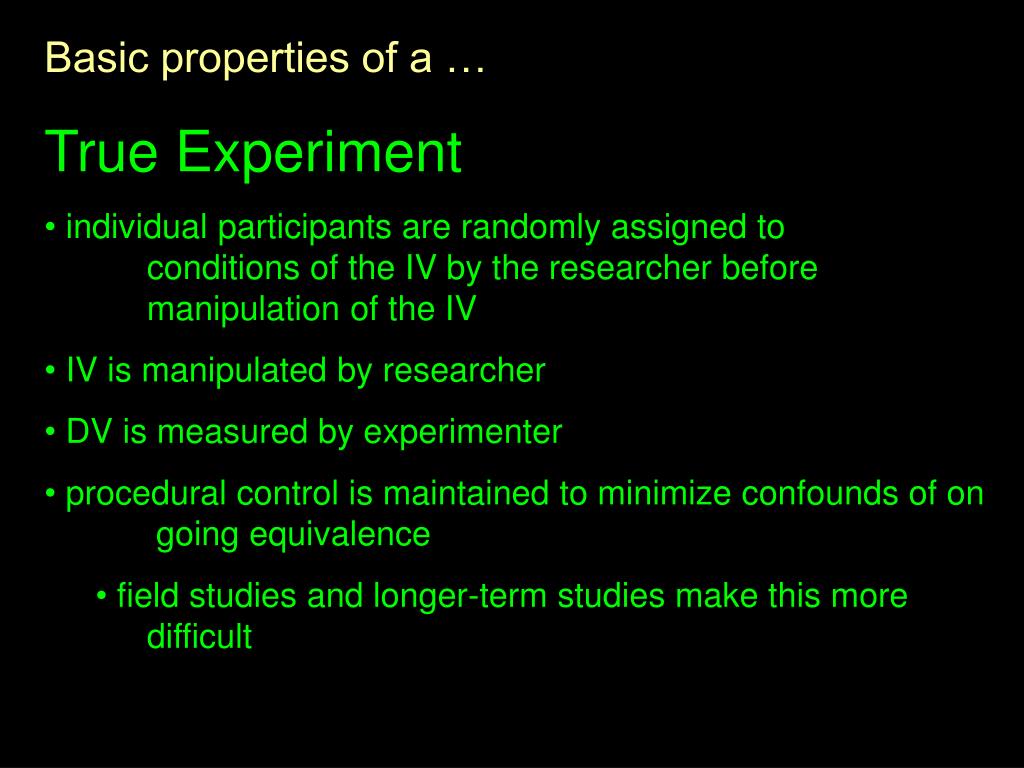 Basic properties of a …

True Experiment

• individual participants are randomly assigned to conditions of the IV by the researcher before manipulation of the IV

• IV is manipulated by researcher

• DV is measured by experimenter

• procedural control is maintained to minimize confounds of on going equivalence

• field studies and longer-term studies make this more difficult